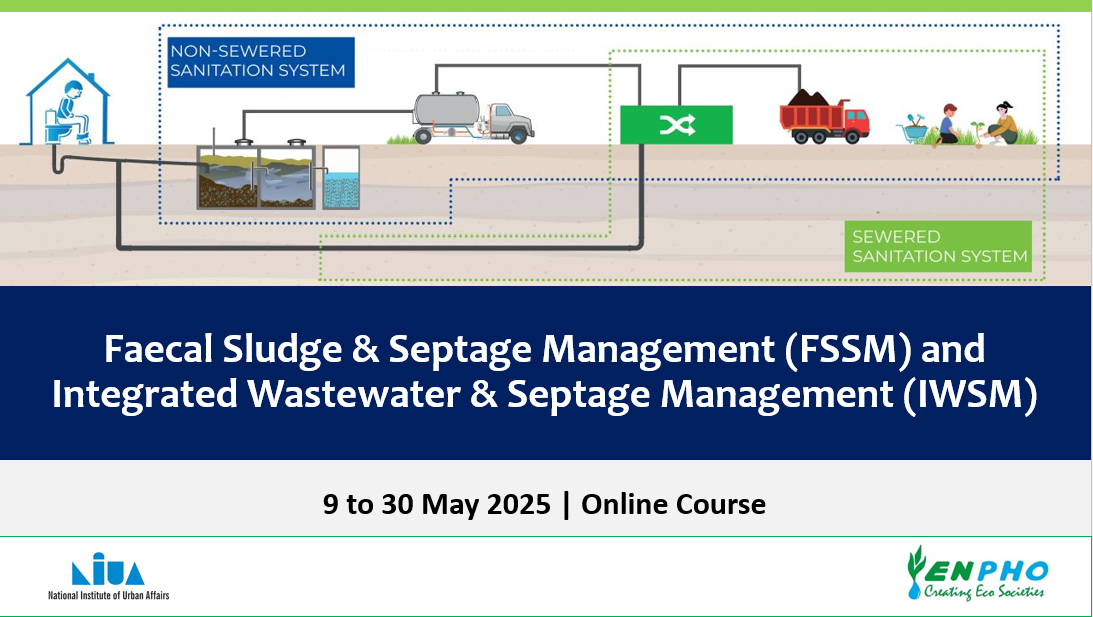 NON-SEWERED SANITATION SYSTEM

SEWERED SANITATION SYSTEM

Faecal Sludge & Septage Management (FSSM) and Integrated Wastewater & Septage Management (IWSM)

9 to 30 May 2025 | Online Course

NIUA
National Institute of Urban Affairs

ENPHO
Creating Eco Societies